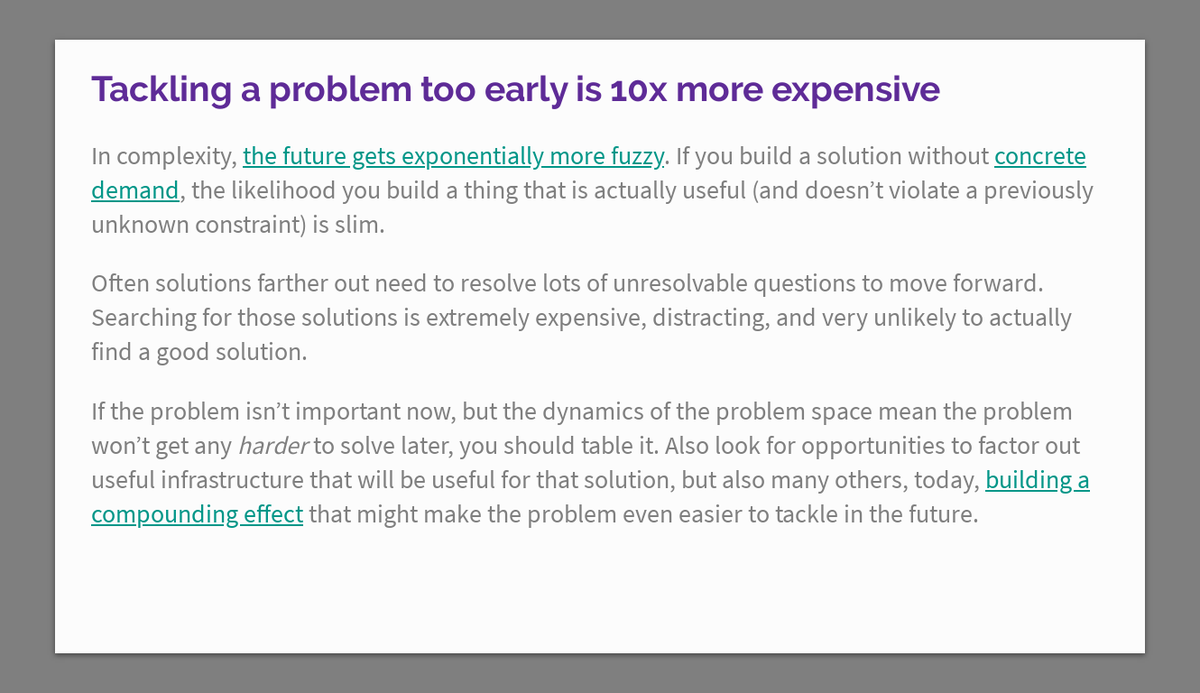 Tackling a problem too early is 10x more expensive

In complexity, the future gets exponentially more fuzzy. If you build a solution without concrete demand, the likelihood you build a thing that is actually useful (and doesn't violate a previously unknown constraint) is slim.

Often solutions farther out need to resolve lots of unresolvable questions to move forward. Searching for those solutions is extremely expensive, distracting, and very unlikely to actually find a good solution.

If the problem isn't important now, but the dynamics of the problem space mean the problem won't get any harder to solve later, you should table it. Also look for opportunities to factor out useful infrastructure that will be useful for that solution, but also many others, today, building a compounding effect that might make the problem even easier to tackle in the future.